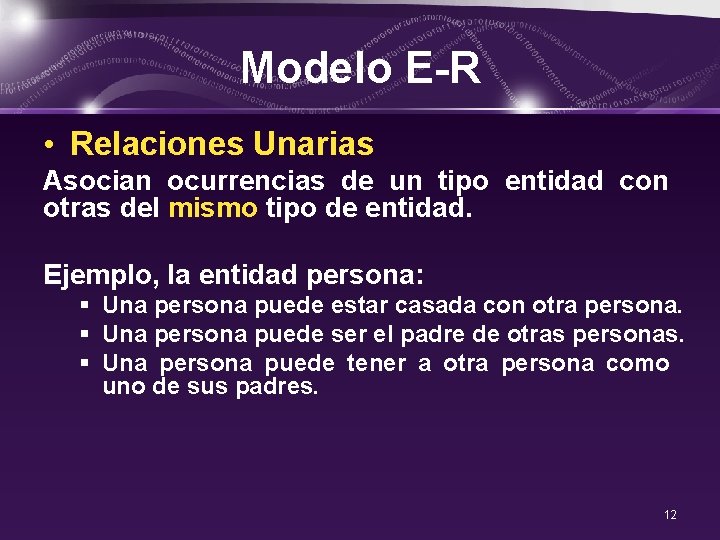 Modelo E-R

• Relaciones Unarias

Asocian ocurrencias de un tipo entidad con otras del mismo tipo de entidad.

Ejemplo, la entidad persona:

▪ Una persona puede estar casada con otra persona.
▪ Una persona puede ser el padre de otras personas.
▪ Una persona puede tener a otra persona como uno de sus padres.

12